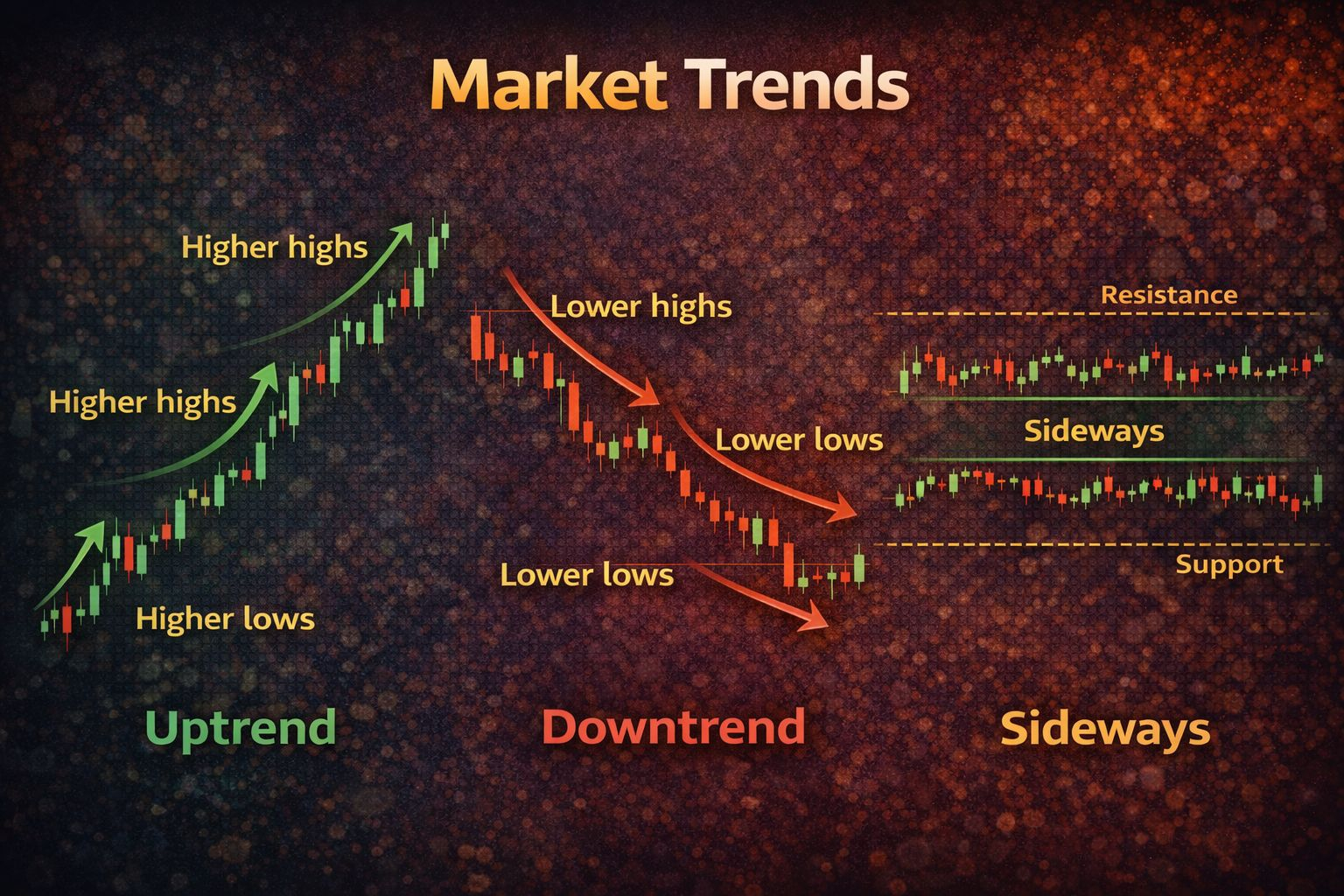 Market Trends

Higher highs

Higher highs

Higher lows

Lower highs

Lower lows

Lower lows

Resistance

Sideways

Support

Uptrend

Downtrend

Sideways